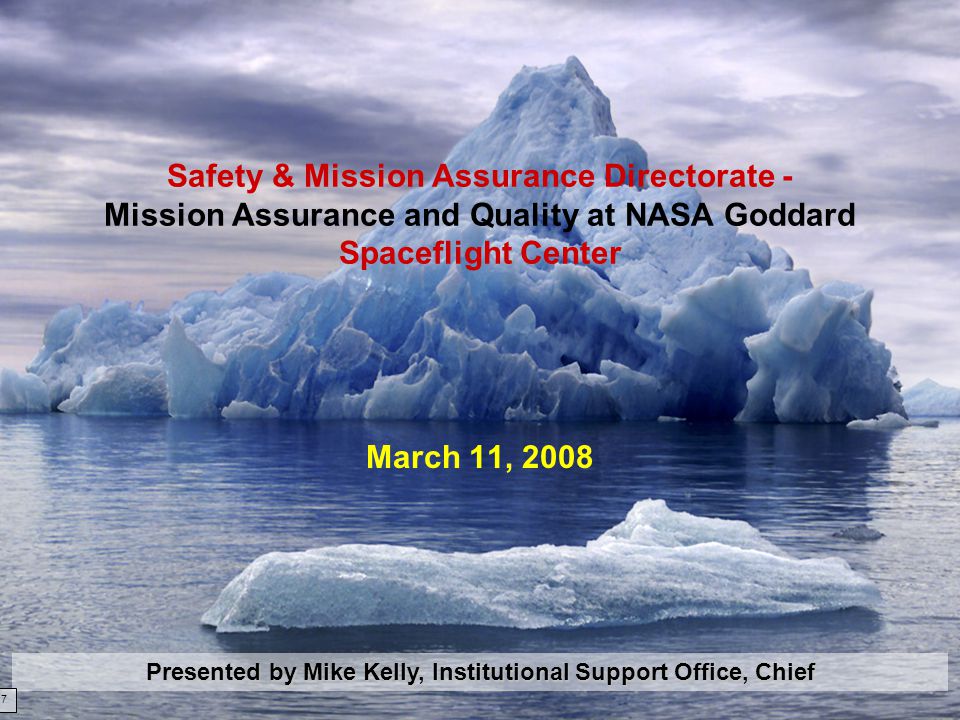 Safety & Mission Assurance Directorate -
Mission Assurance and Quality at NASA Goddard
Spaceflight Center

March 11, 2008

Presented by Mike Kelly, Institutional Support Office, Chief

7